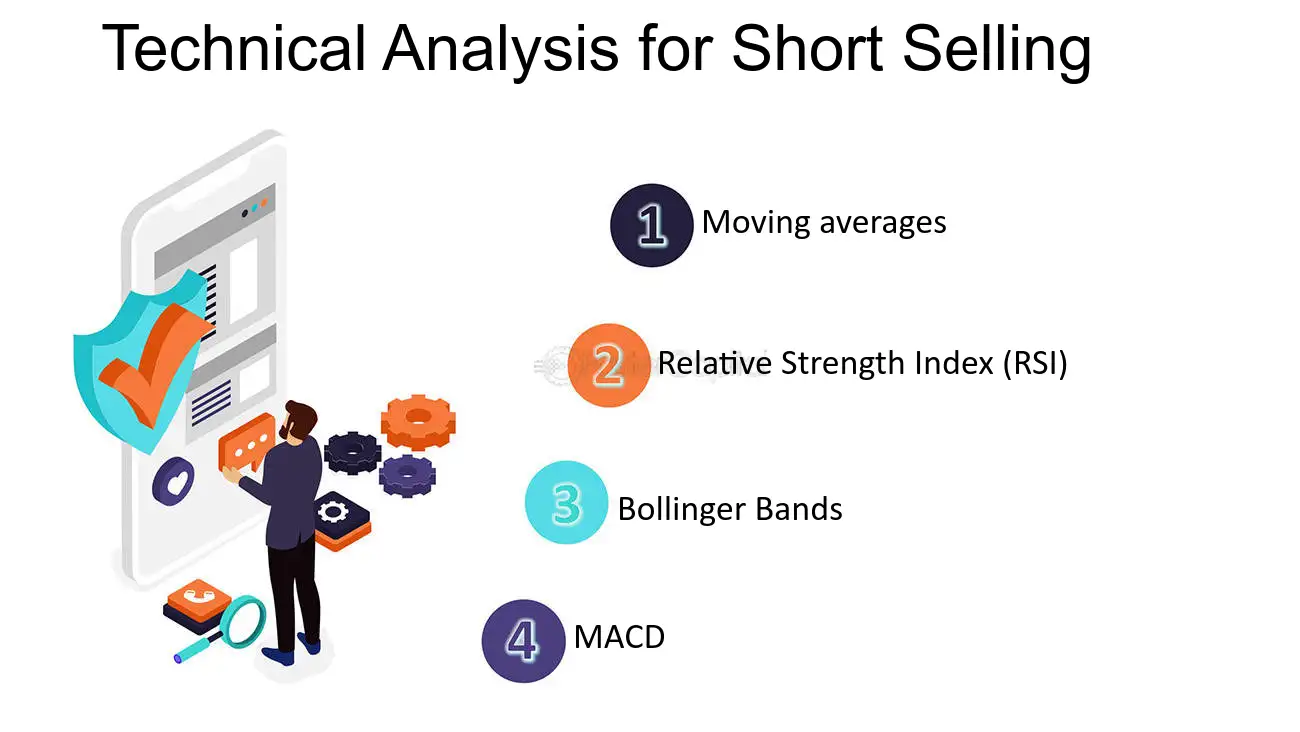 Technical Analysis for Short Selling

1 Moving averages

2 Relative Strength Index (RSI)

3 Bollinger Bands

4 MACD